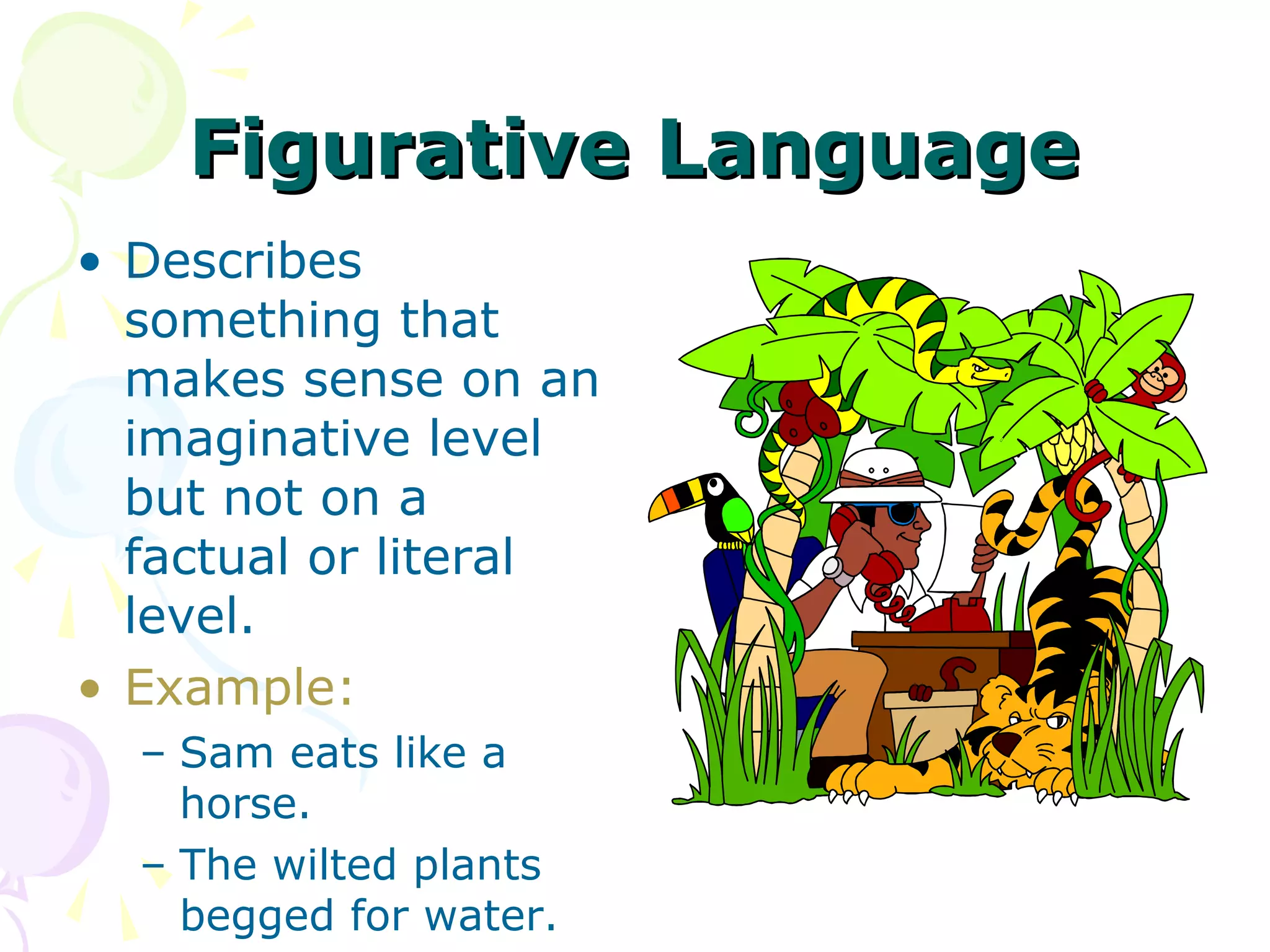 Figurative Language

• Describes something that makes sense on an imaginative level but not on a factual or literal level.

• Example:
– Sam eats like a horse.
– The wilted plants begged for water.